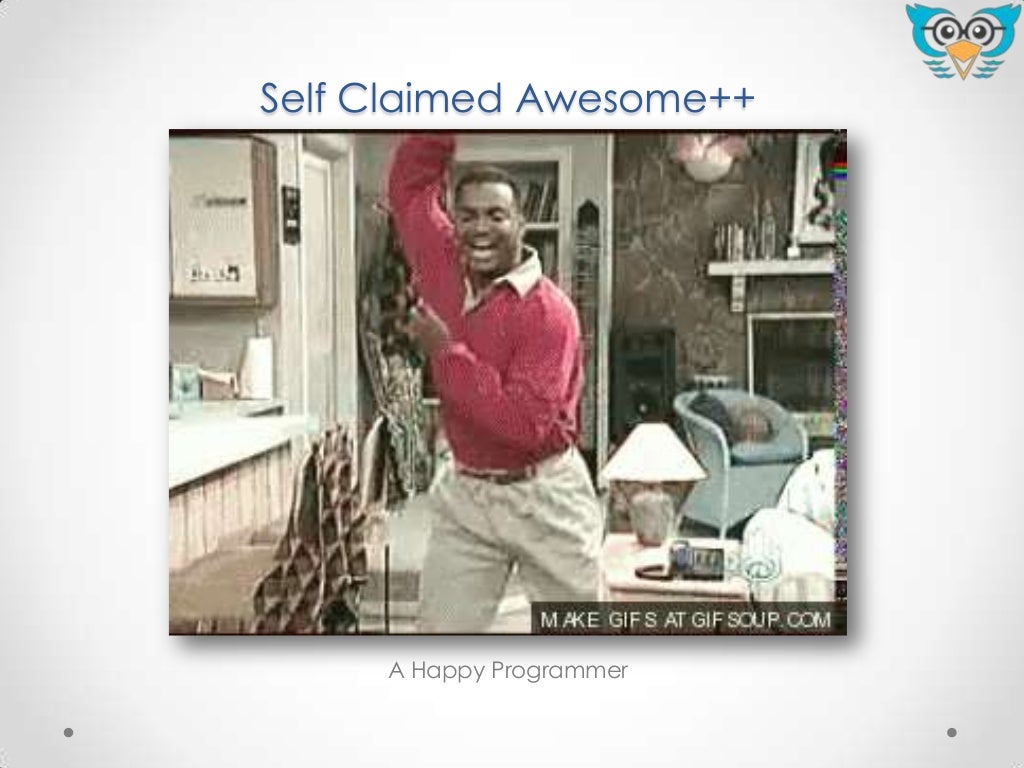 Self Claimed Awesome++

MAKE GIFS AT GIFSOUP.COM

A Happy Programmer